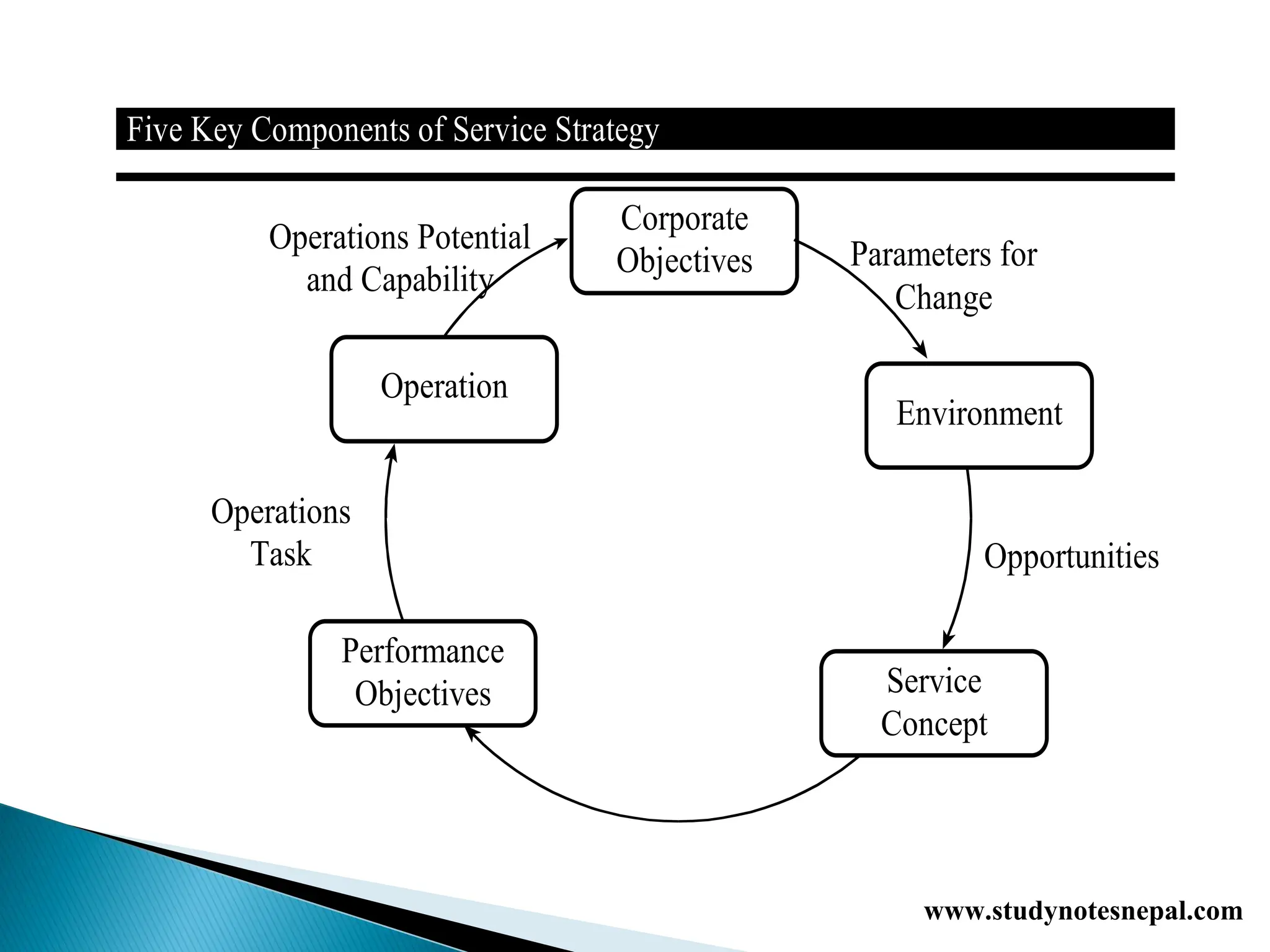 Five Key Components of Service Strategy

Corporate Objectives

Parameters for Change

Environment

Opportunities

Service Concept

Performance Objectives

Operations Task

Operation

Operations Potential and Capability

www.studynotesnepal.com